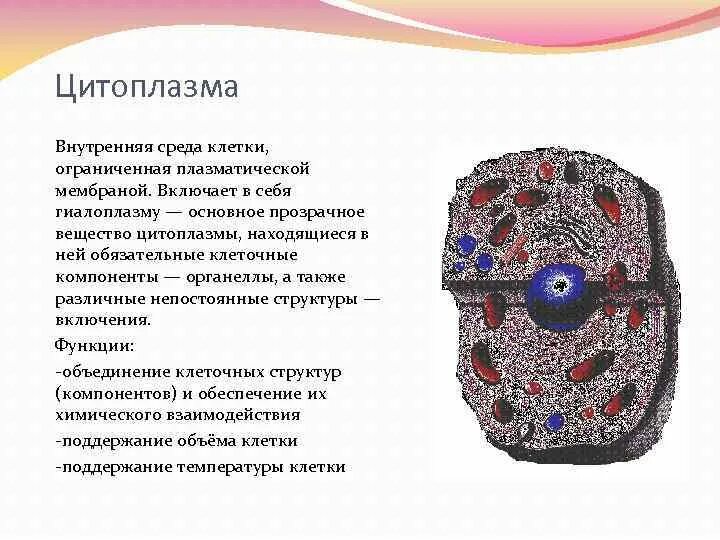 Цитоплазма

Внутренняя среда клетки, ограниченная плазматической мембраной. Включает в себя гиалоплазму — основное прозрачное вещество цитоплазмы, находящиеся в ней обязательные клеточные компоненты — органеллы, а также различные непостоянные структуры — включения.

Функции:

-объединение клеточных структур (компонентов) и обеспечение их химического взаимодействия

-поддержание объёма клетки

-поддержание температуры клетки